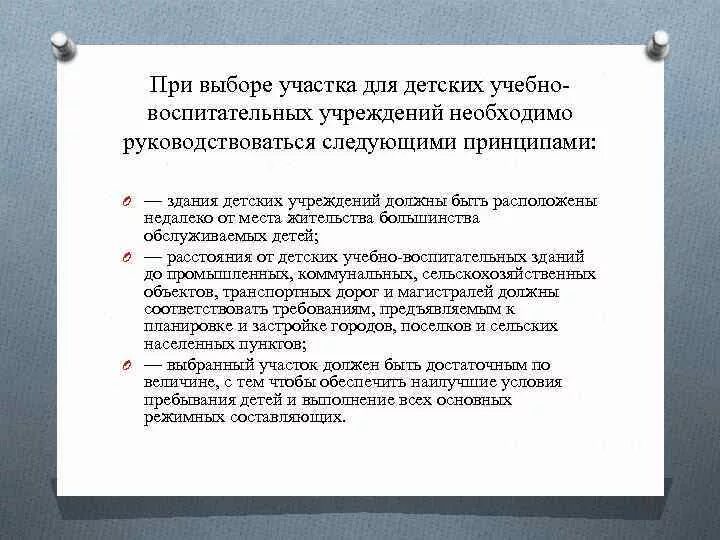 При выборе участка для детских учебно-воспитательных учреждений необходимо руководствоваться следующими принципами:

— здания детских учреждений должны быть расположены недалеко от места жительства большинства обслуживаемых детей;

— расстояния от детских учебно-воспитательных зданий до промышленных, коммунальных, сельскохозяйственных объектов, транспортных дорог и магистралей должны соответствовать требованиям, предъявляемым к планировке и застройке городов, поселков и сельских населенных пунктов;

— выбранный участок должен быть достаточным по величине, с тем чтобы обеспечить наилучшие условия пребывания детей и выполнение всех основных режимных составляющих.